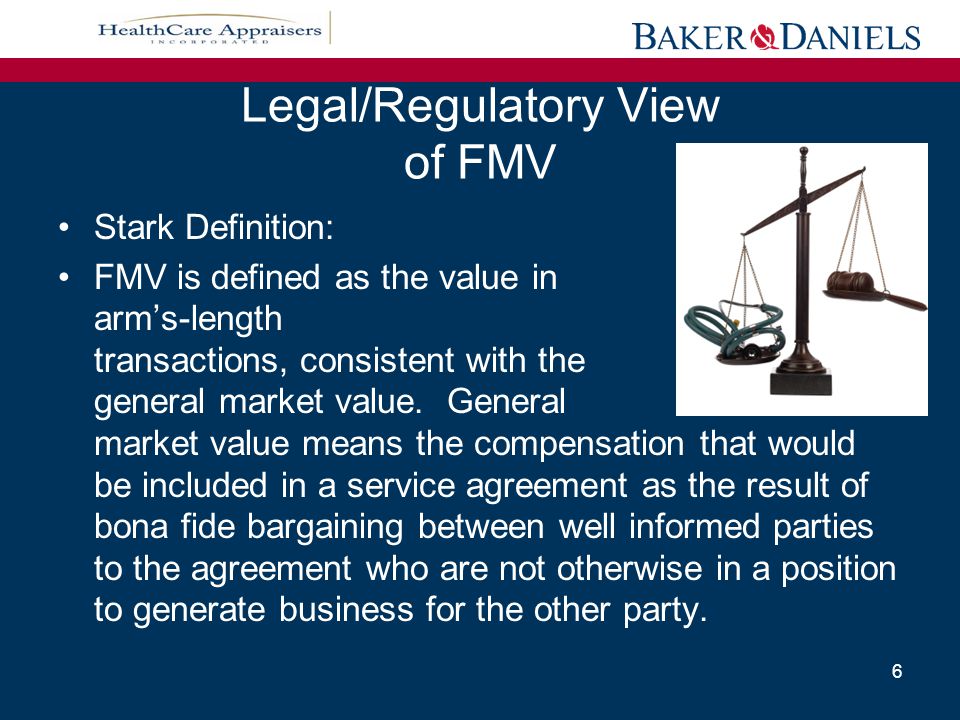 HealthCare Appraisers
INCORPORATED

BAKER & DANIELS

Legal/Regulatory View of FMV

• Stark Definition:

• FMV is defined as the value in arm's-length transactions, consistent with the general market value. General market value means the compensation that would be included in a service agreement as the result of bona fide bargaining between well informed parties to the agreement who are not otherwise in a position to generate business for the other party.

6